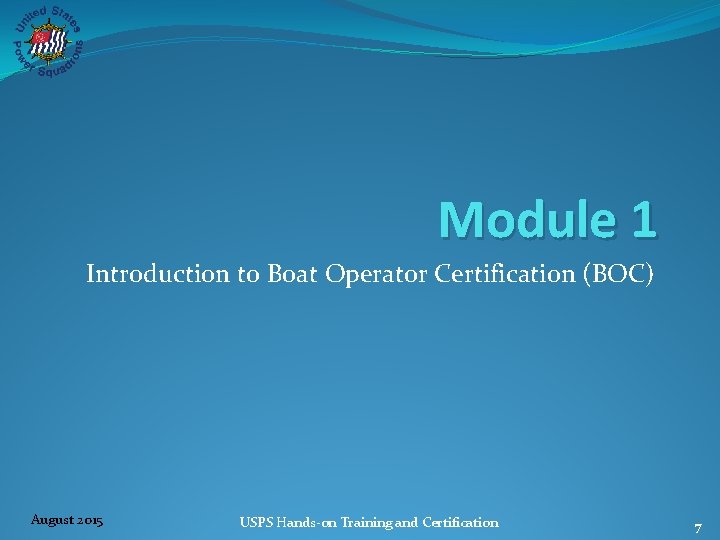 United States Power Squadrons

Module 1

Introduction to Boat Operator Certification (BOC)

August 2015

USPS Hands-on Training and Certification

7